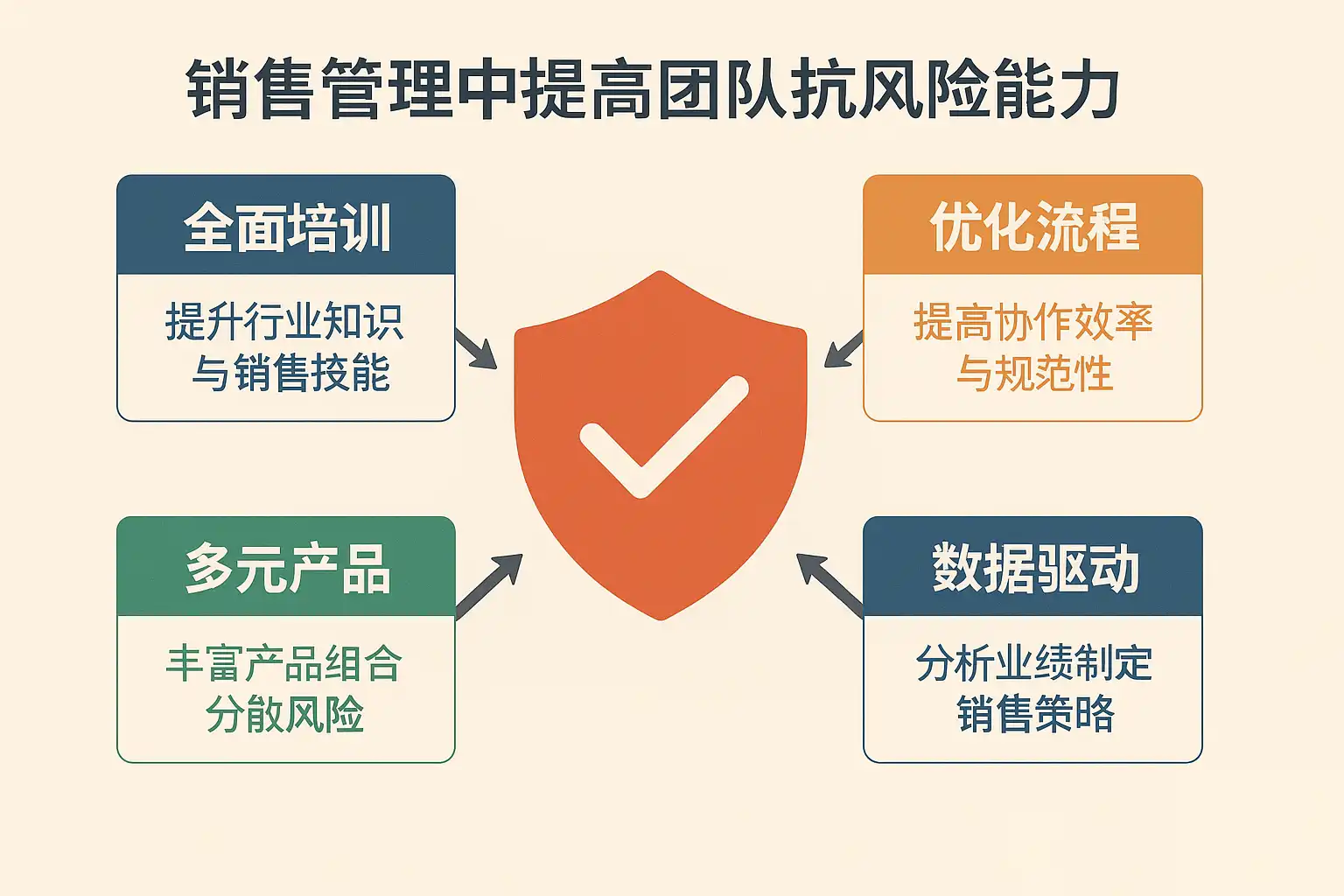 销售管理中提高团队抗风险能力

全面培训

提升行业知识与销售技能

优化流程

提高协作效率与规范性

多元产品

丰富产品组合分散风险

数据驱动

分析业绩制定销售策略